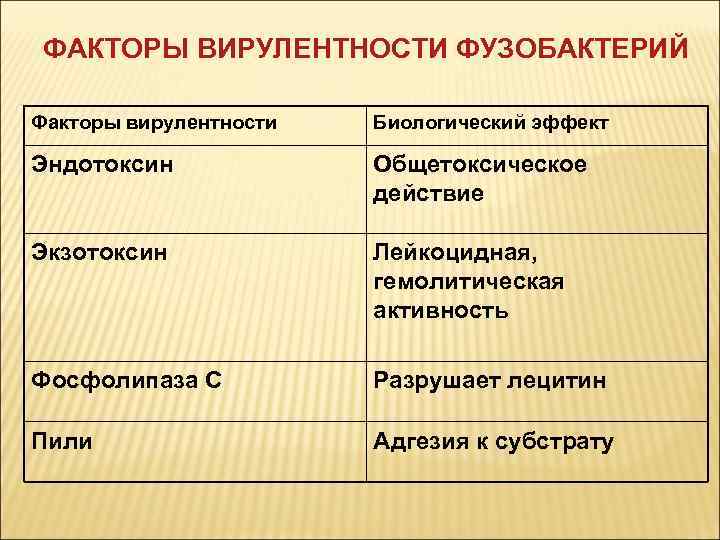 ФАКТОРЫ ВИРУЛЕНТНОСТИ ФУЗОБАКТЕРИЙ

| Факторы вирулентности | Биологический эффект |
|---|---|
| Эндотоксин | Общетоксическое действие |
| Экзотоксин | Лейкоцидная, гемолитическая активность |
| Фосфолипаза С | Разрушает лецитин |
| Пили | Адгезия к субстрату |